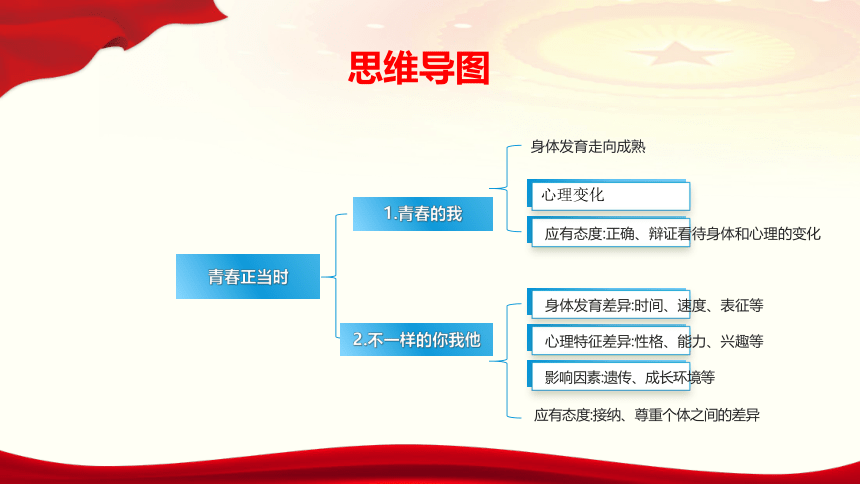 思维导图

青春正当时

1.青春的我

身体发育走向成熟

心理变化

应有态度:正确、辩证看待身体和心理的变化

2.不一样的你我他

身体发育差异:时间、速度、表征等

心理特征差异:性格、能力、兴趣等

影响因素:遗传、成长环境等

应有态度:接纳、尊重个体之间的差异